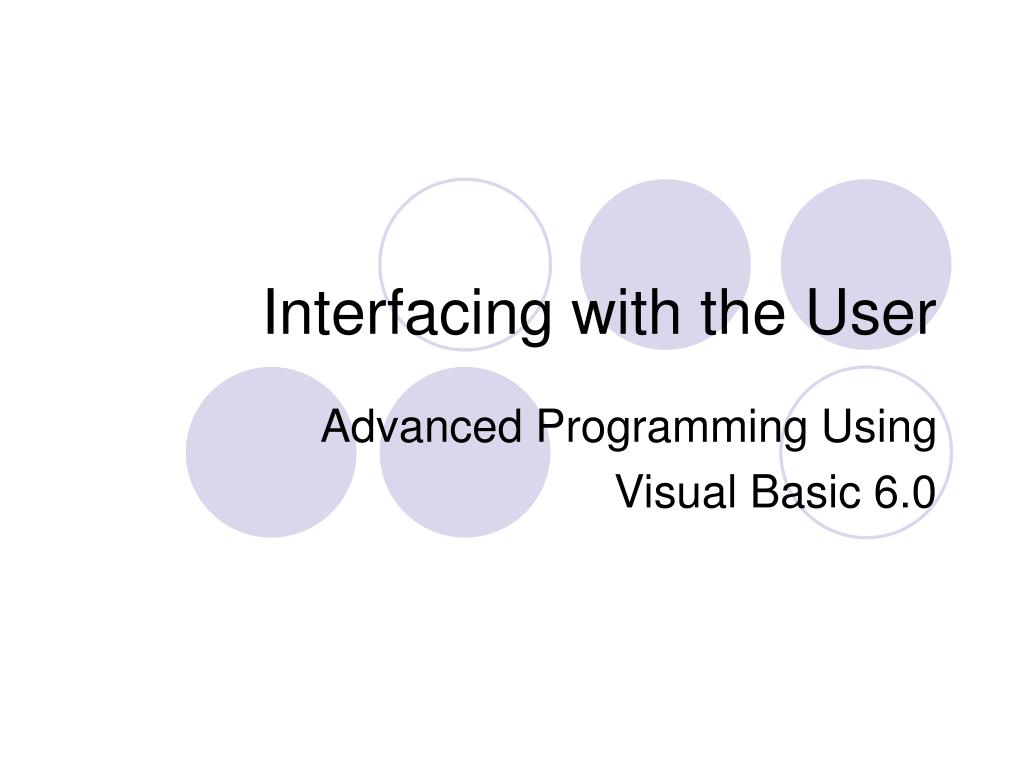 Interfacing with the User

Advanced Programming Using Visual Basic 6.0